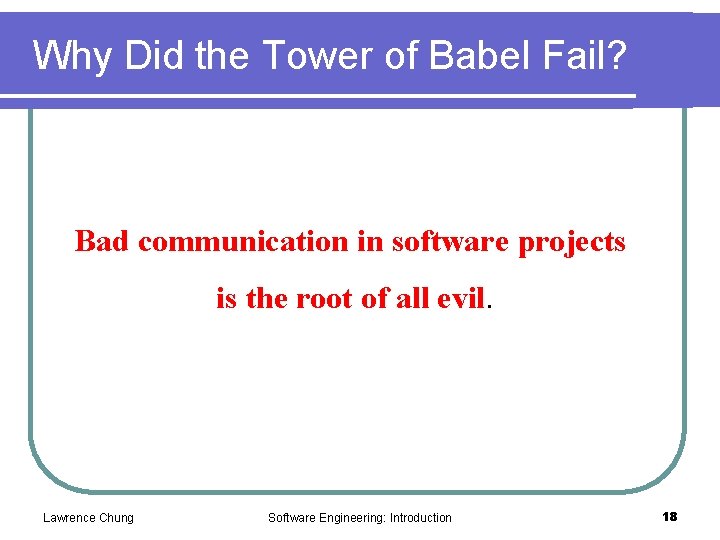 Why Did the Tower of Babel Fail?

Bad communication in software projects is the root of all evil.

Lawrence Chung

Software Engineering: Introduction

18